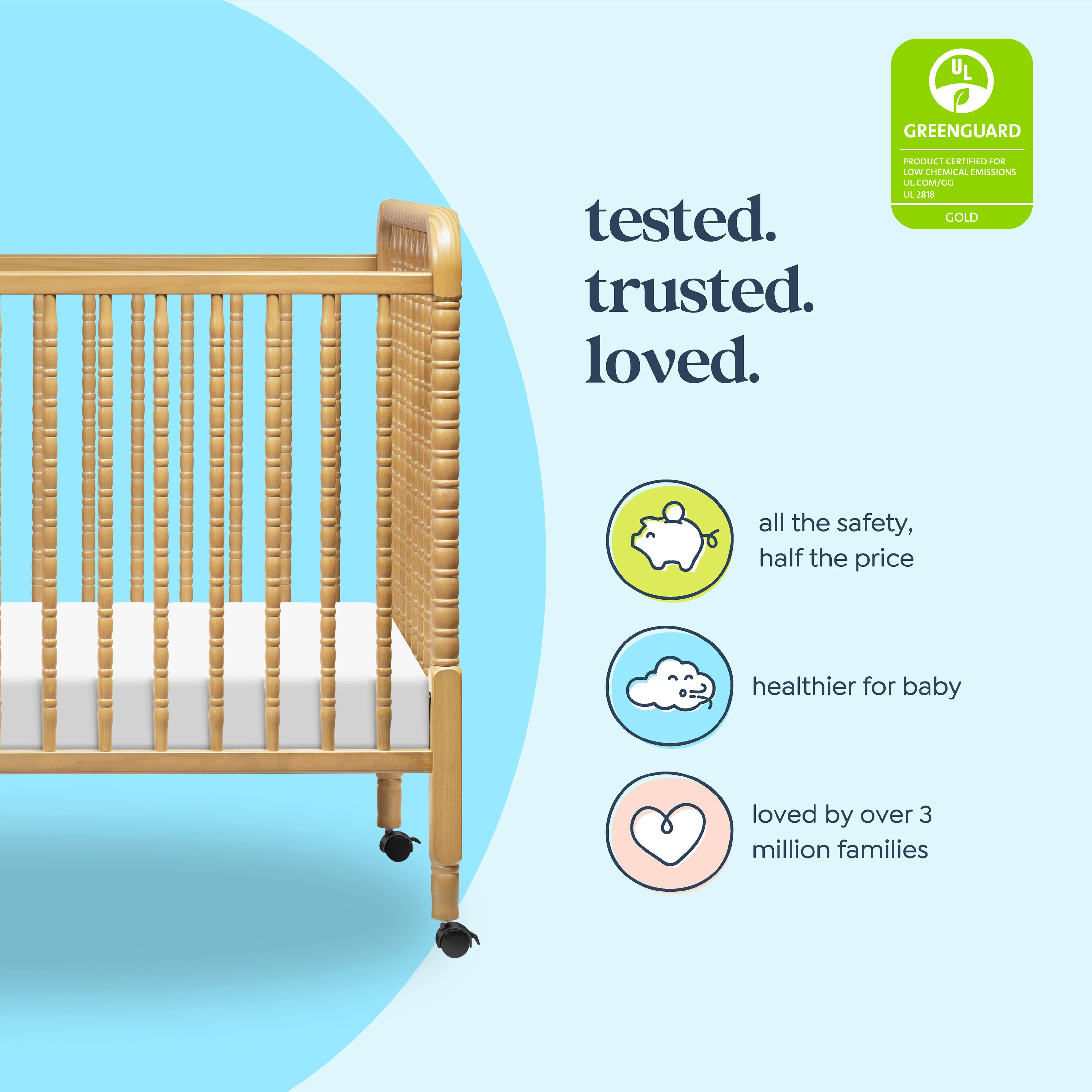 UL
GREENGUARD
PRODUCT CERTIFIED FOR LOW CHEMICAL EMISSIONS UL.COM/GG UL 2818
GOLD

tested.
trusted.
loved.

all the safety, half the price

healthier for baby

loved by over 3 million families